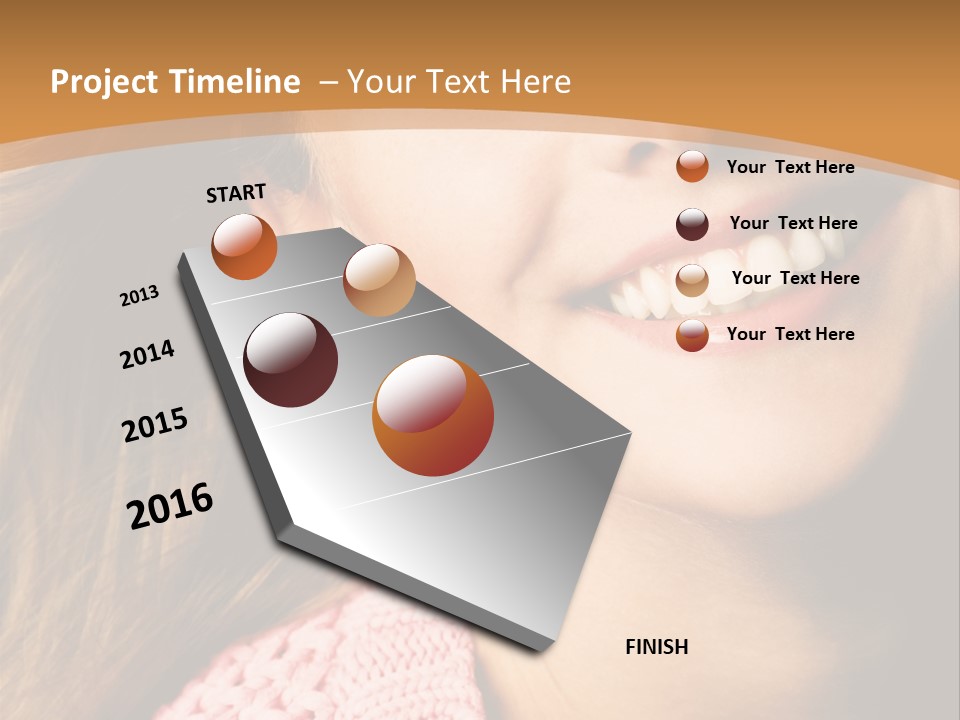 Project Timeline – Your Text Here

START

2013

2014

2015

2016

FINISH

Your Text Here

Your Text Here

Your Text Here

Your Text Here